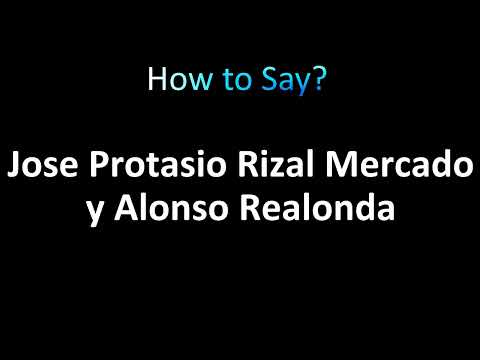 How to Say?

Jose Protasio Rizal Mercado y Alonso Realonda